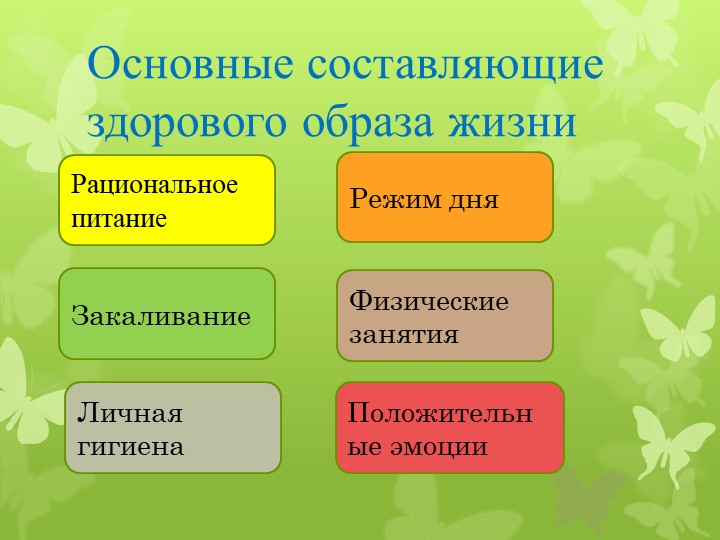 Основные составляющие здорового образа жизни

Рациональное питание

Режим дня

Закаливание

Физические занятия

Личная гигиена

Положительные эмоции